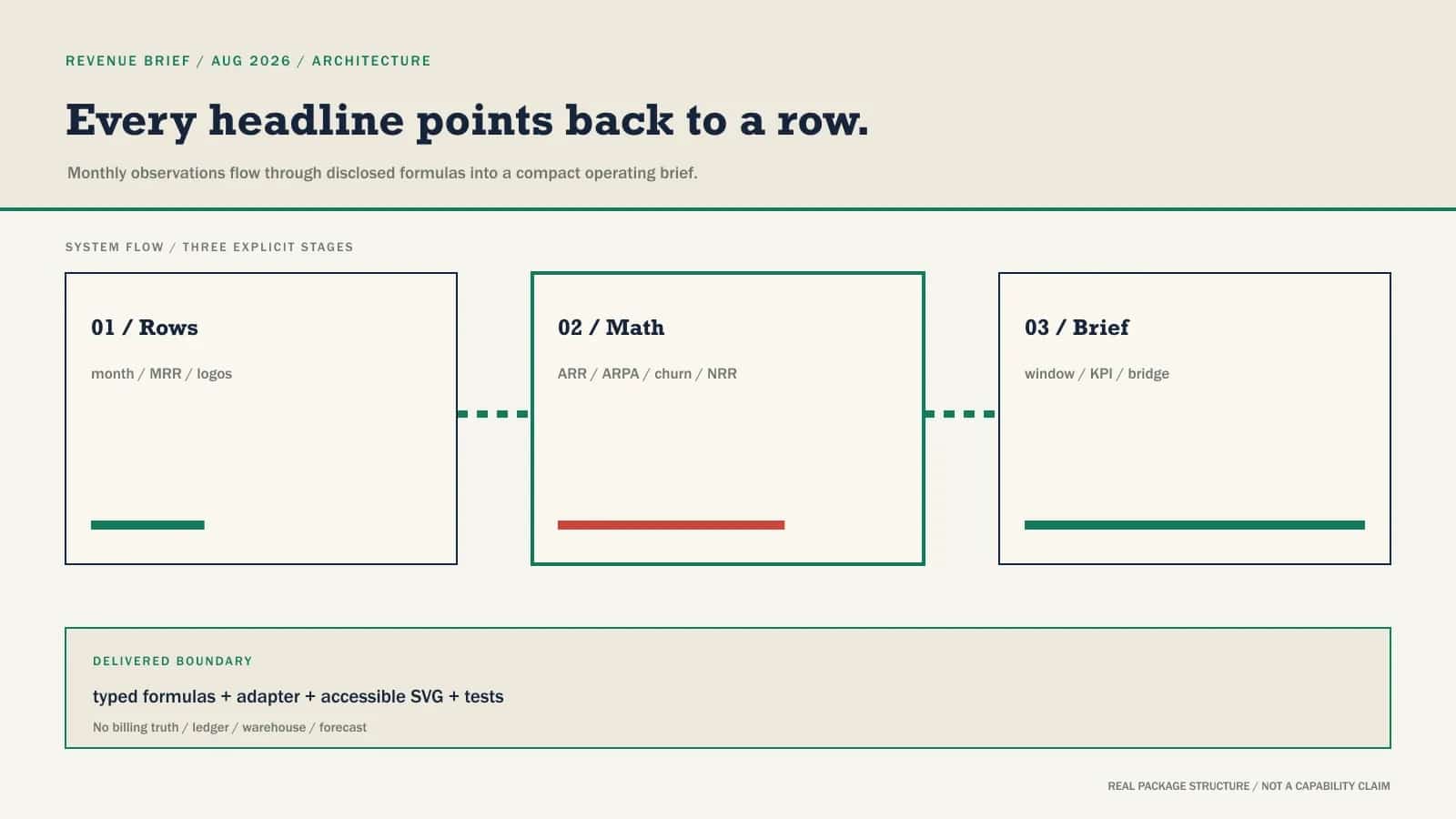 REVENUE BRIEF / AUG 2026 / ARCHITECTURE

Every headline points back to a row.

Monthly observations flow through disclosed formulas into a compact operating brief.

SYSTEM FLOW / THREE EXPLICIT STAGES

01 / Rows

month / MRR / logos

02 / Math

ARR / ARPA / churn / NRR

03 / Brief

window / KPI / bridge

DELIVERED BOUNDARY

typed formulas + adapter + accessible SVG + tests

No billing truth / ledger / warehouse / forecast

REAL PACKAGE STRUCTURE / NOT A CAPABILITY CLAIM